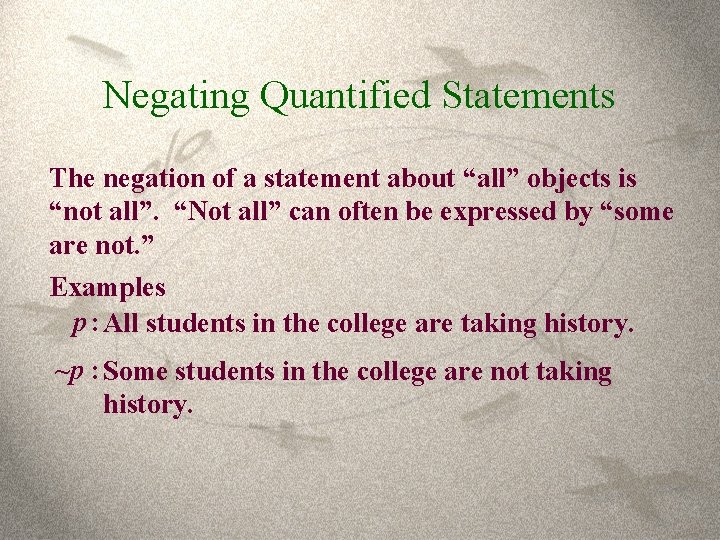 Negating Quantified Statements

The negation of a statement about “all” objects is “not all”. “Not all” can often be expressed by “some are not.”

Examples

$p$ : All students in the college are taking history.

$\sim p$ : Some students in the college are not taking history.